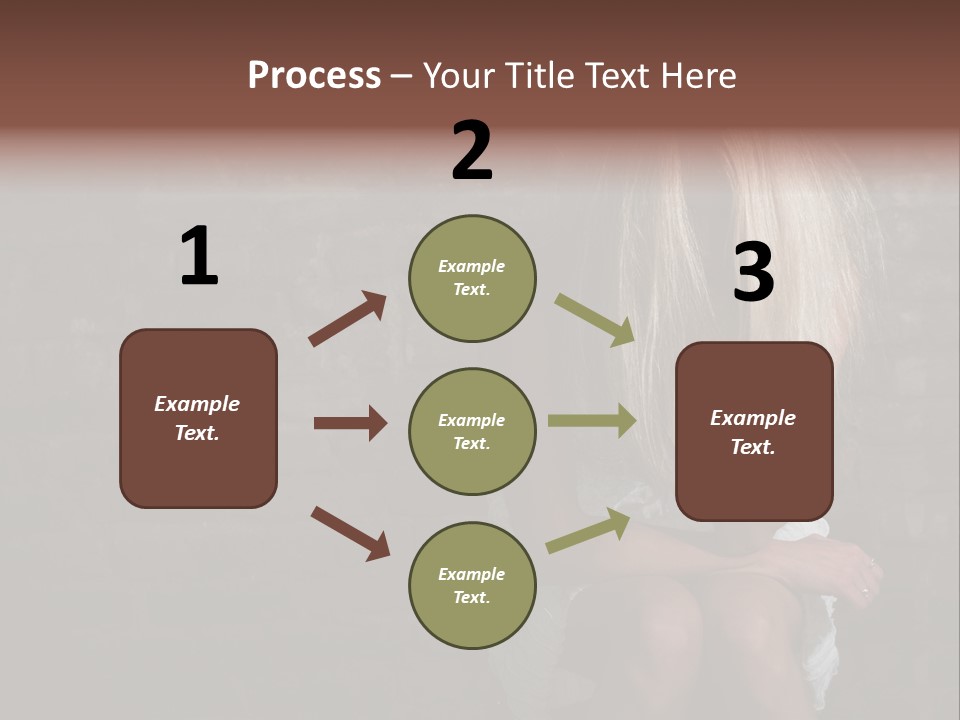 Process – Your Title Text Here

1

Example Text.

2

Example Text.

Example Text.

Example Text.

3

Example Text.